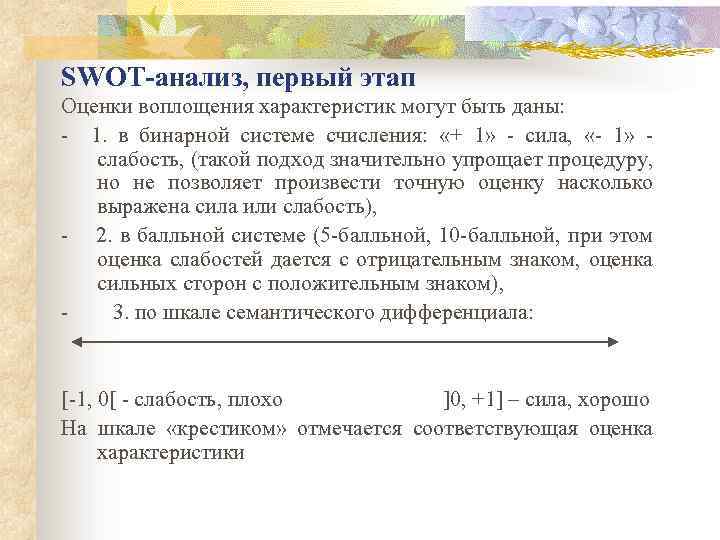 SWOT-анализ, первый этап

Оценки воплощения характеристик могут быть даны:

- 1. в бинарной системе счисления: «+ 1» - сила, «- 1» - слабость, (такой подход значительно упрощает процедуру, но не позволяет произвести точную оценку насколько выражена сила или слабость),

- 2. в балльной системе (5-балльной, 10-балльной, при этом оценка слабостей дается с отрицательным знаком, оценка сильных сторон с положительным знаком),

- 3. по шкале семантического дифференциала:

[-1, 0[ - слабость, плохо ]0, +1] – сила, хорошо

На шкале «крестиком» отмечается соответствующая оценка характеристики